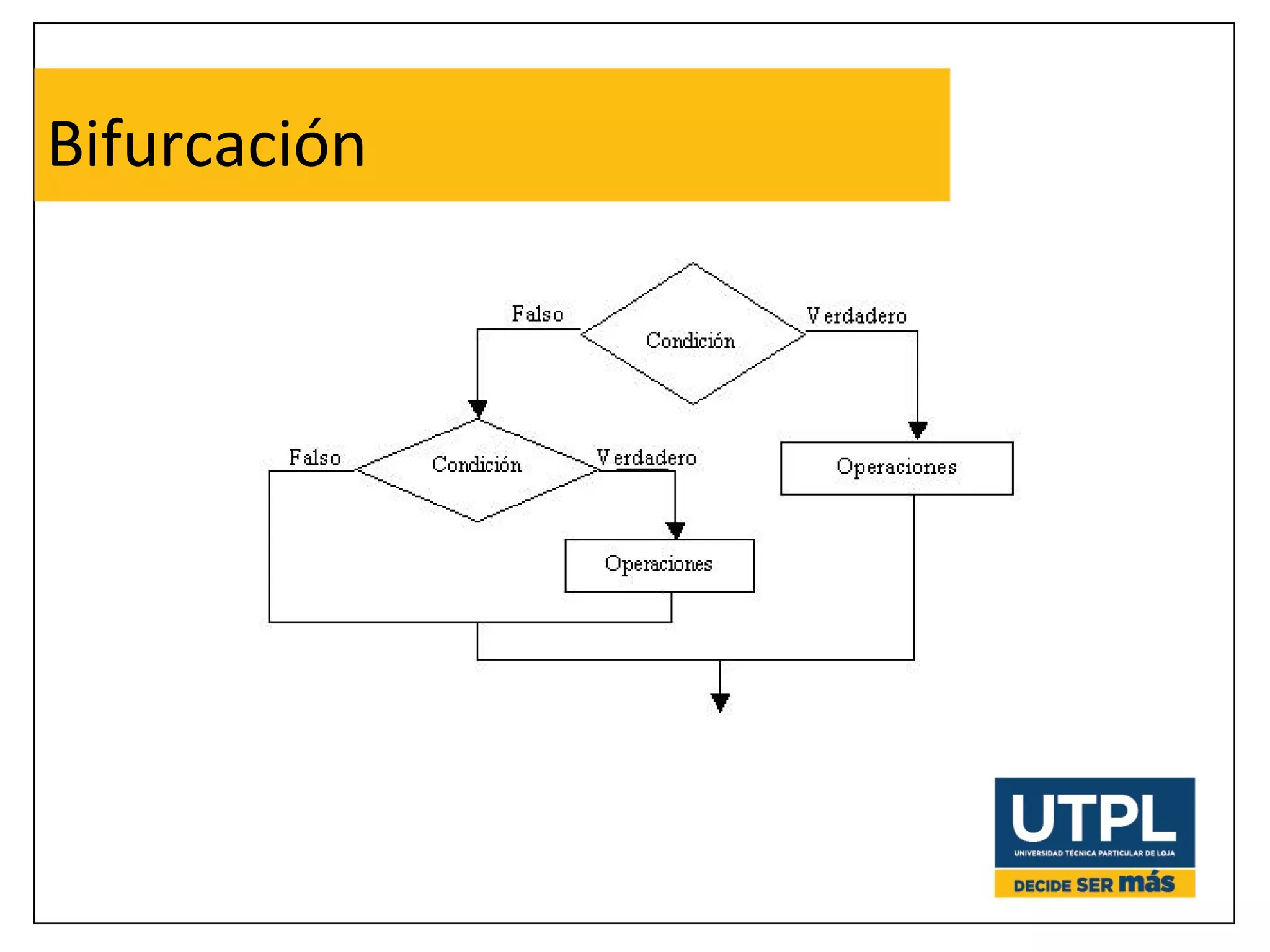 Bifurcación

Falso

Condición

Verdadero

Falso

Condición

Verdadero

Operaciones

Operaciones

UTPL
UNIVERSIDAD TÉCNICA PARTICULAR DE LOJA
DECIDE SER más